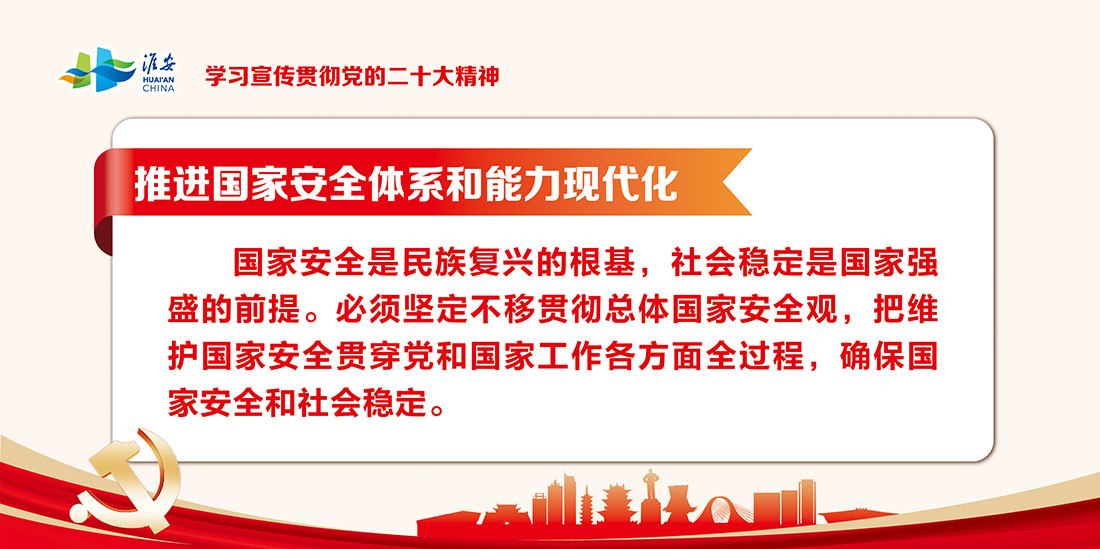 淮安
HUAI'AN CHINA

学习宣传贯彻党的二十大精神

推进国家安全体系和能力现代化

国家安全是民族复兴的根基，社会稳定是国家强盛的前提。必须坚定不移贯彻总体国家安全观，把维护国家安全贯穿党和国家工作各方面全过程，确保国家安全和社会稳定。